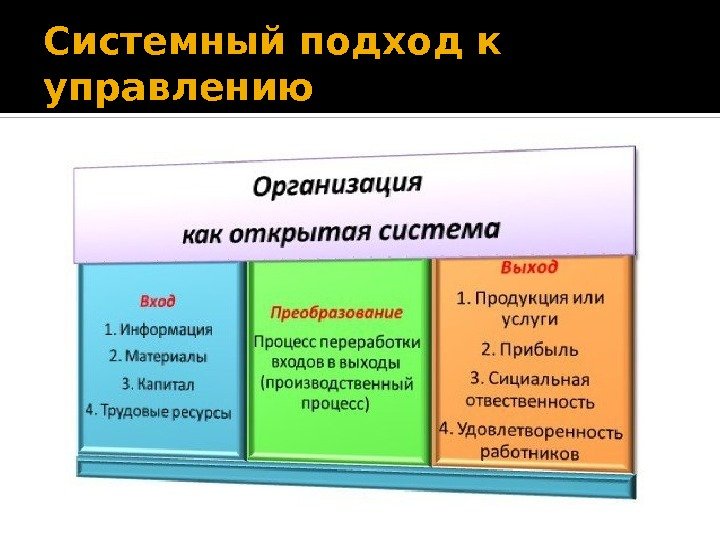 Системный подход к управлению

Организация
как открытая система

Вход
1. Информация
2. Материалы
3. Капитал
4. Трудовые ресурсы

Преобразование
Процесс переработки входов в выходы (производственный процесс)

Выход
1. Продукция или услуги
2. Прибыль
3. Сициальная отвественность
4. Удовлетворенность работников